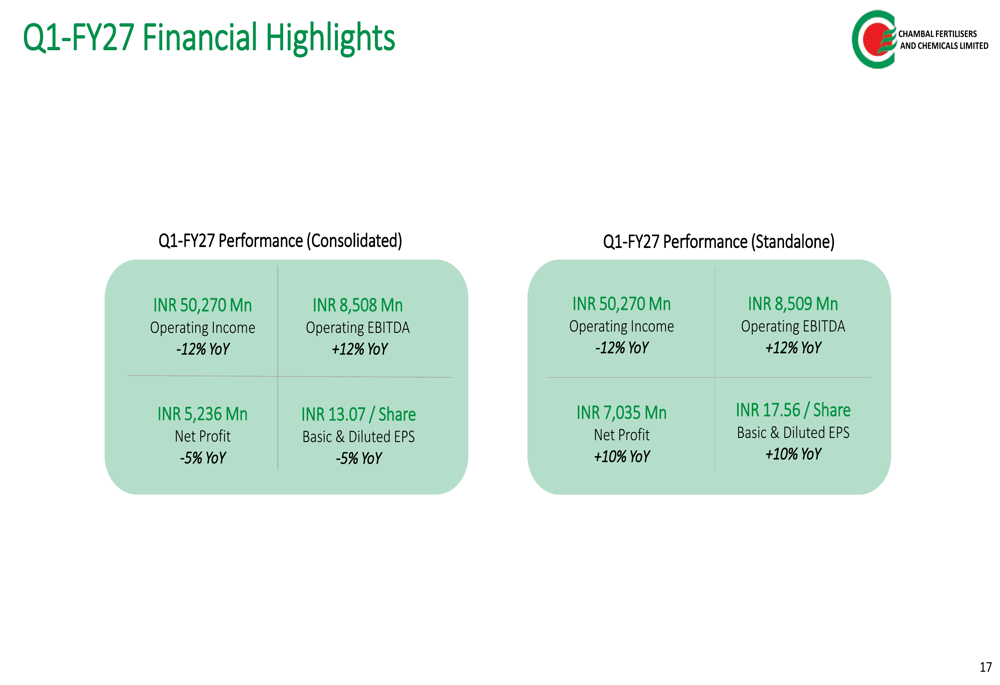 Q1-FY27 Financial Highlights

CHAMBAL FERTILISERS AND CHEMICALS LIMITED

Q1-FY27 Performance (Consolidated)

INR 50,270 Mn
Operating Income
-12% YoY

INR 8,508 Mn
Operating EBITDA
+12% YoY

INR 5,236 Mn
Net Profit
-5% YoY

INR 13.07 / Share
Basic & Diluted EPS
-5% YoY

Q1-FY27 Performance (Standalone)

INR 50,270 Mn
Operating Income
-12% YoY

INR 8,509 Mn
Operating EBITDA
+12% YoY

INR 7,035 Mn
Net Profit
+10% YoY

INR 17.56 / Share
Basic & Diluted EPS
+10% YoY

17